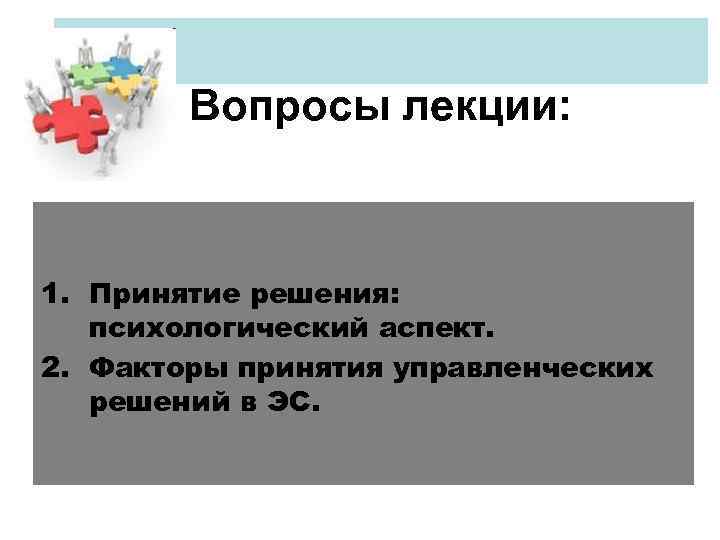 Вопросы лекции:

1. Принятие решения: психологический аспект.
2. Факторы принятия управленческих решений в ЭС.